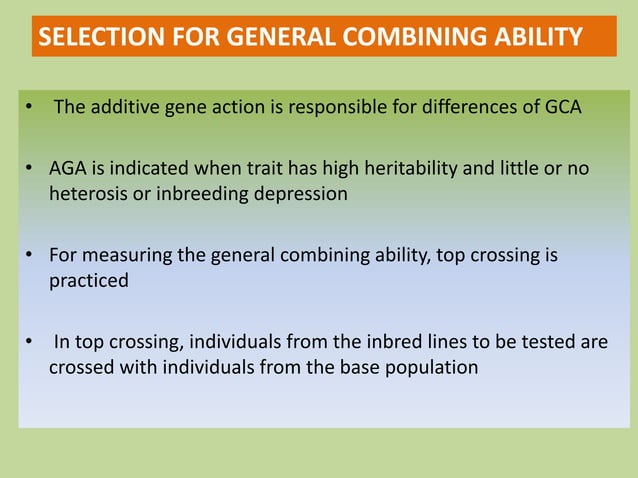 SELECTION FOR GENERAL COMBINING ABILITY

• The additive gene action is responsible for differences of GCA

• AGA is indicated when trait has high heritability and little or no heterosis or inbreeding depression

• For measuring the general combining ability, top crossing is practiced

• In top crossing, individuals from the inbred lines to be tested are crossed with individuals from the base population